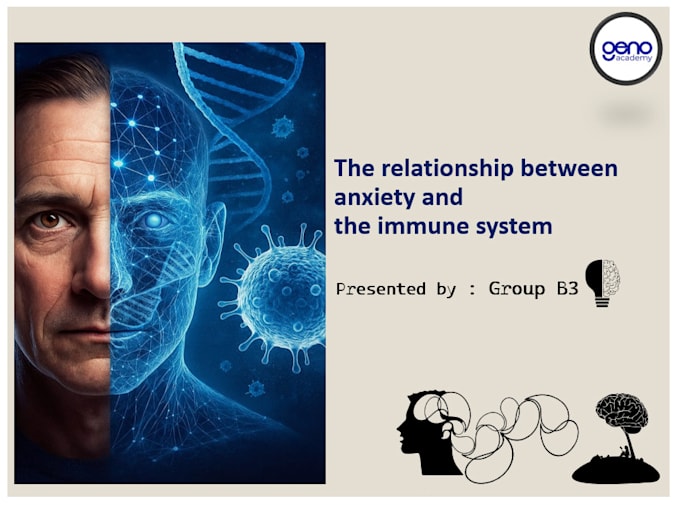 geno
academy

The relationship between anxiety and the immune system

Presented by : Group B3